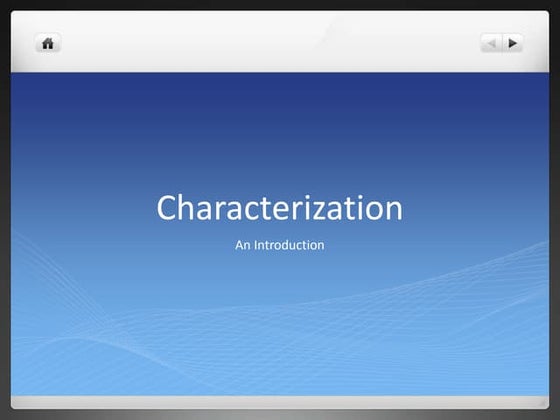 Characterization

An Introduction